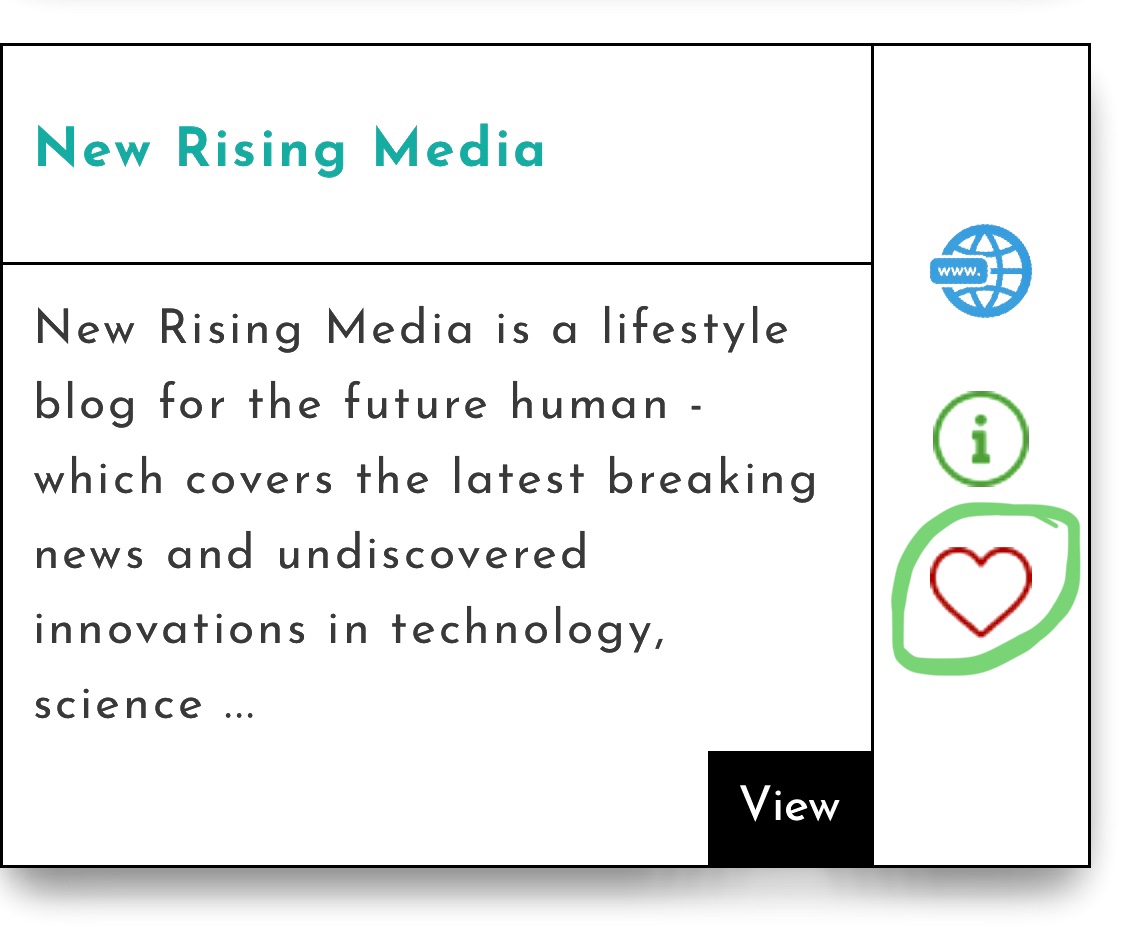 New Rising Media

New Rising Media is a lifestyle blog for the future human - which covers the latest breaking news and undiscovered innovations in technology, science ...

View

www.

i